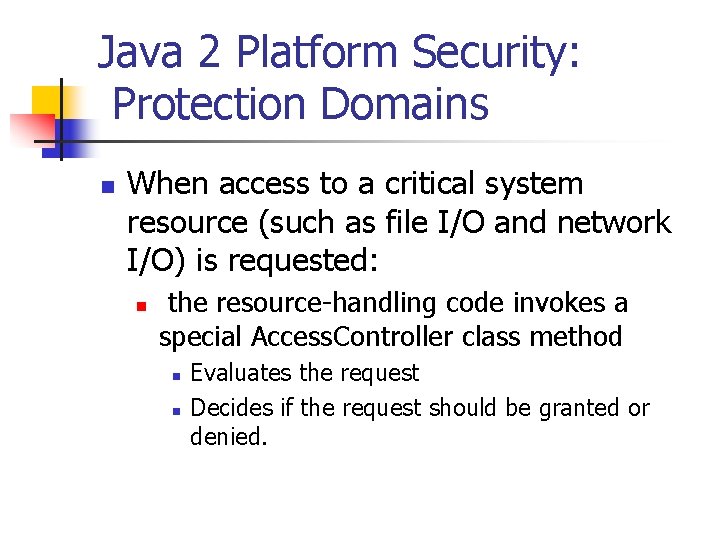 Java 2 Platform Security: Protection Domains

When access to a critical system resource (such as file I/O and network I/O) is requested:

the resource-handling code invokes a special AccessController class method

Evaluates the request

Decides if the request should be granted or denied.